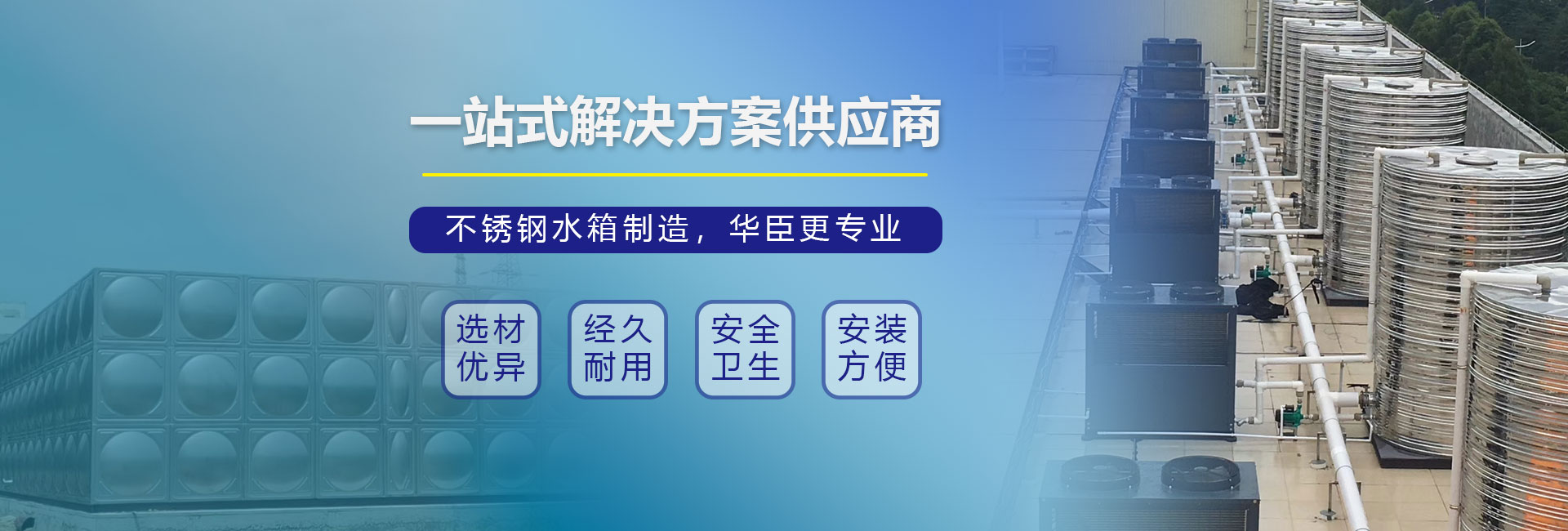 一站式解决方案供应商

不锈钢水箱制造，华臣更专业

选材优异

经久耐用

安全卫生

安装方便